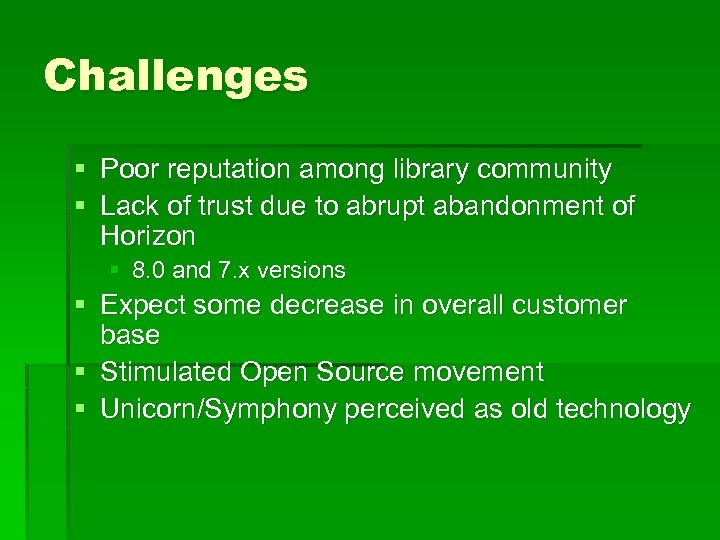 Challenges

- Poor reputation among library community
- Lack of trust due to abrupt abandonment of Horizon
  - 8.0 and 7.x versions
- Expect some decrease in overall customer base
- Stimulated Open Source movement
- Unicorn/Symphony perceived as old technology